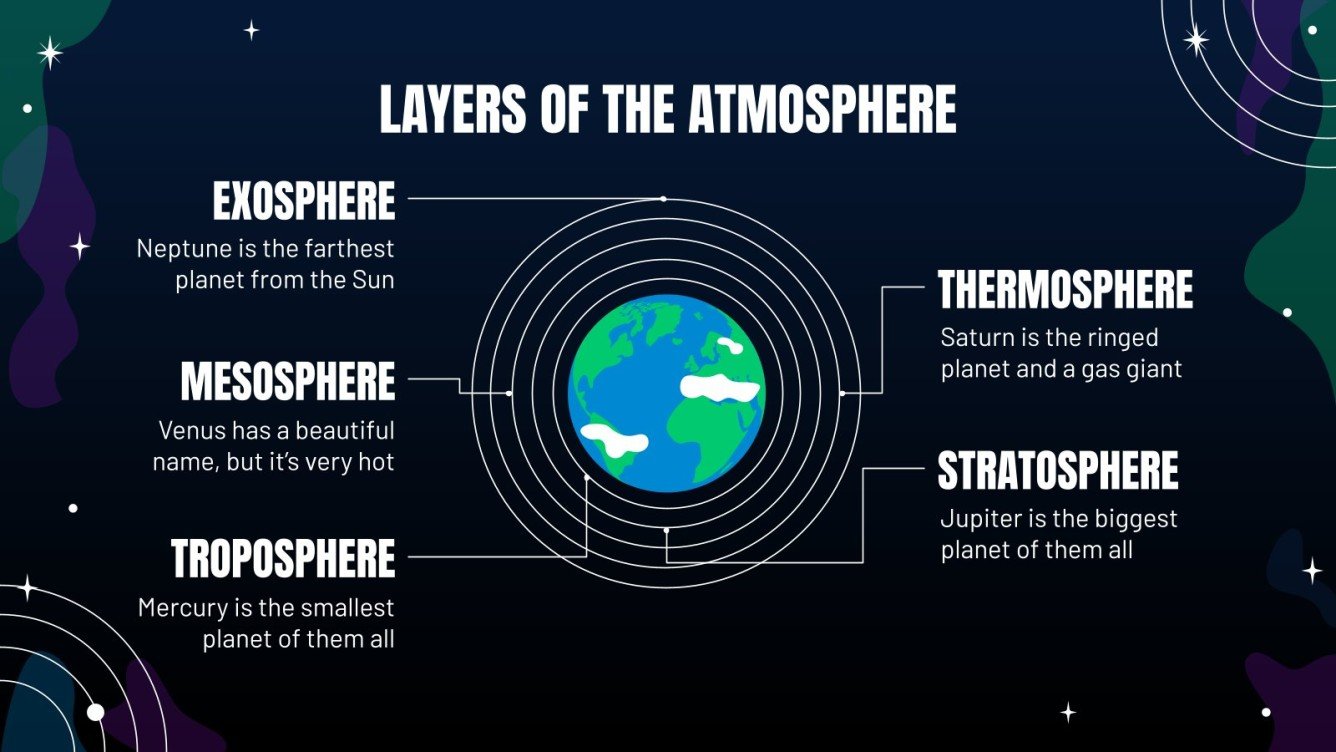 LAYERS OF THE ATMOSPHERE

EXOSPHERE

Neptune is the farthest planet from the Sun

MESOSPHERE

Venus has a beautiful name, but it's very hot

TROPOSPHERE

Mercury is the smallest planet of them all

THERMOSPHERE

Saturn is the ringed planet and a gas giant

STRATOSPHERE

Jupiter is the biggest planet of them all